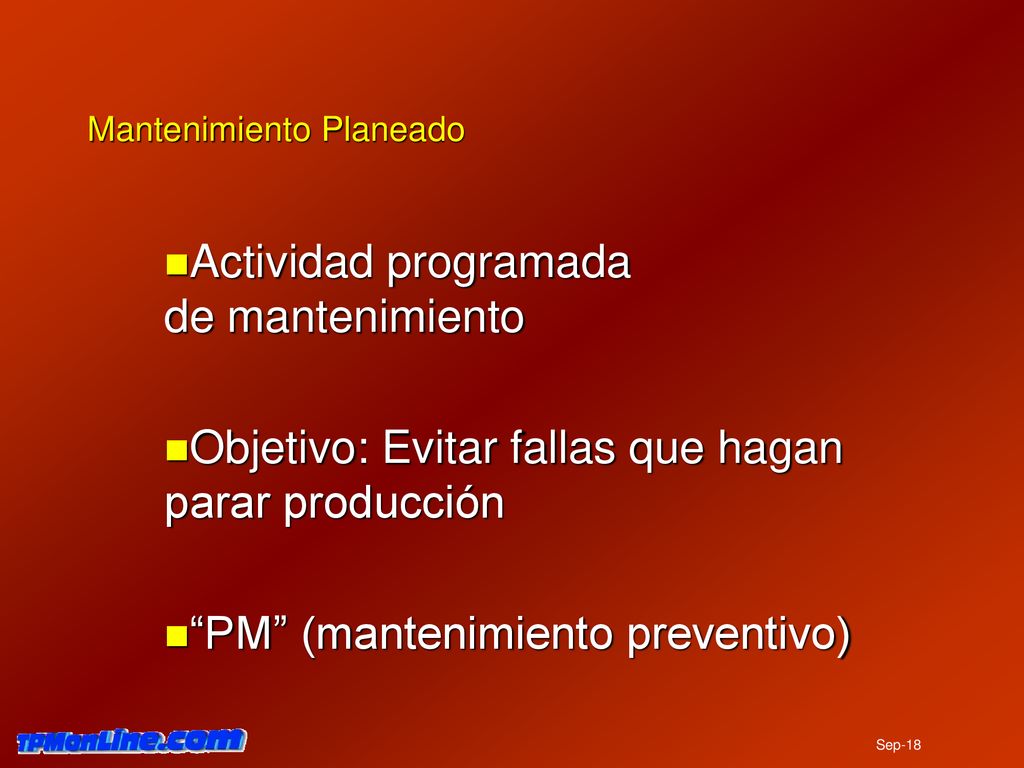 Mantenimiento Planeado

Actividad programada de mantenimiento

Objetivo: Evitar fallas que hagan parar producción

“PM” (mantenimiento preventivo)

TPMonLine.com

Sep-18